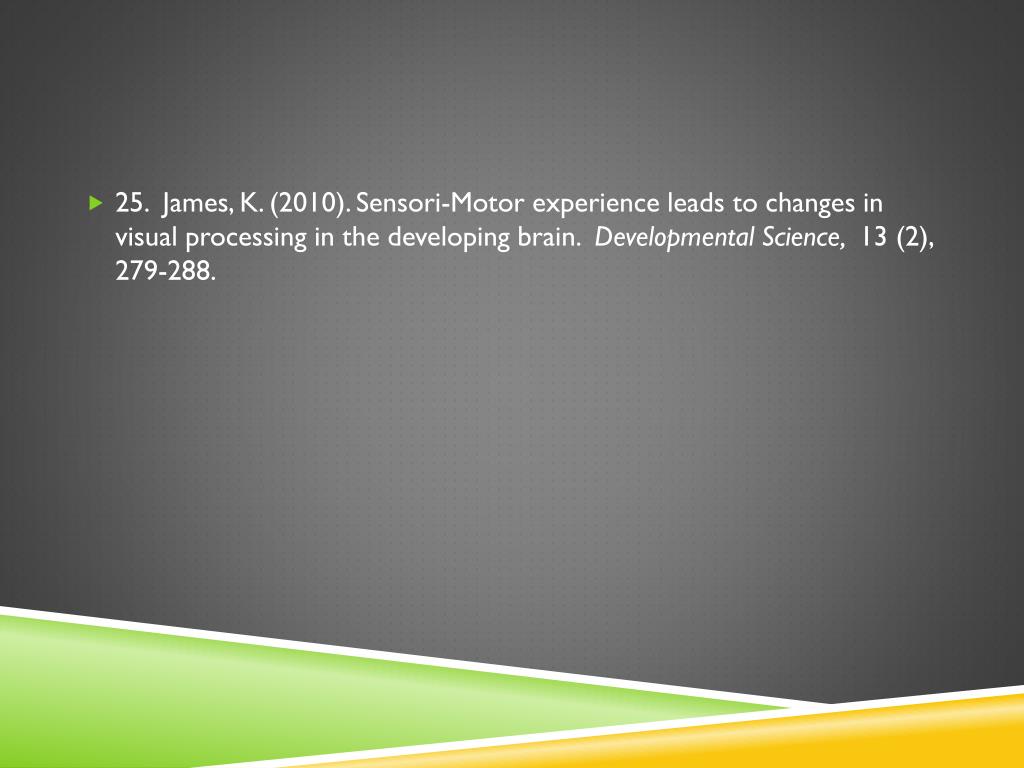 25. James, K. (2010). Sensori-Motor experience leads to changes in visual processing in the developing brain. Developmental Science, 13 (2), 279-288.